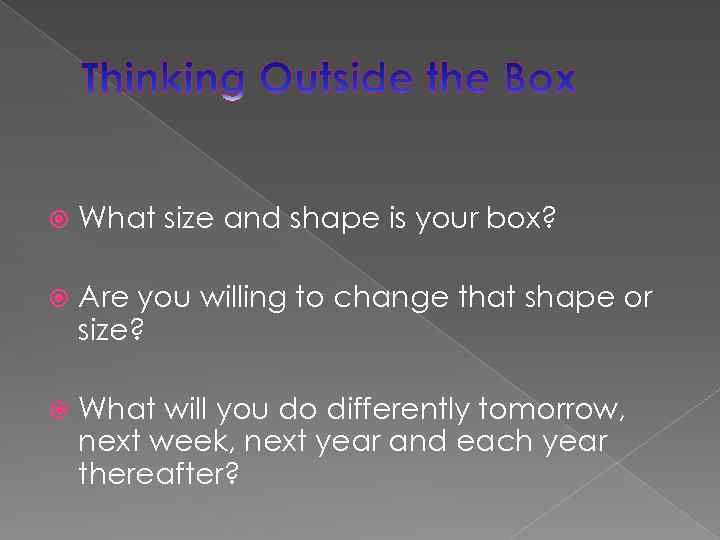 Thinking Outside the Box

What size and shape is your box?

Are you willing to change that shape or size?

What will you do differently tomorrow, next week, next year and each year thereafter?